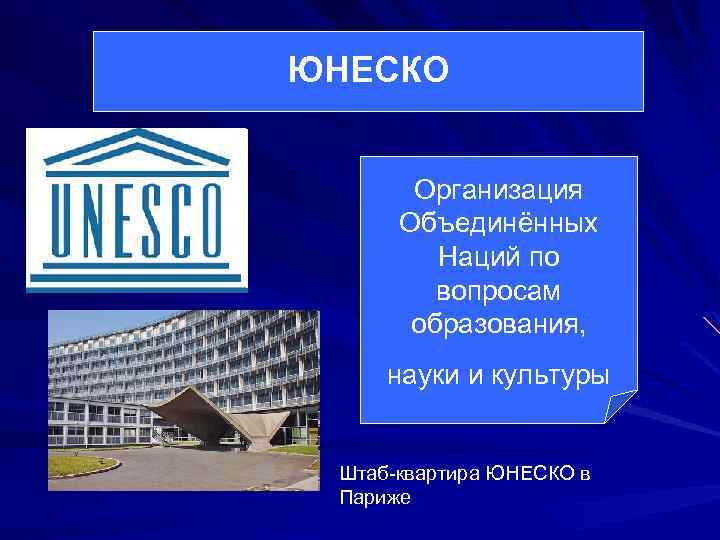 ЮНЕСКО

UNESCO

Организация Объединённых Наций по вопросам образования,

науки и культуры

Штаб-квартира ЮНЕСКО в Париже